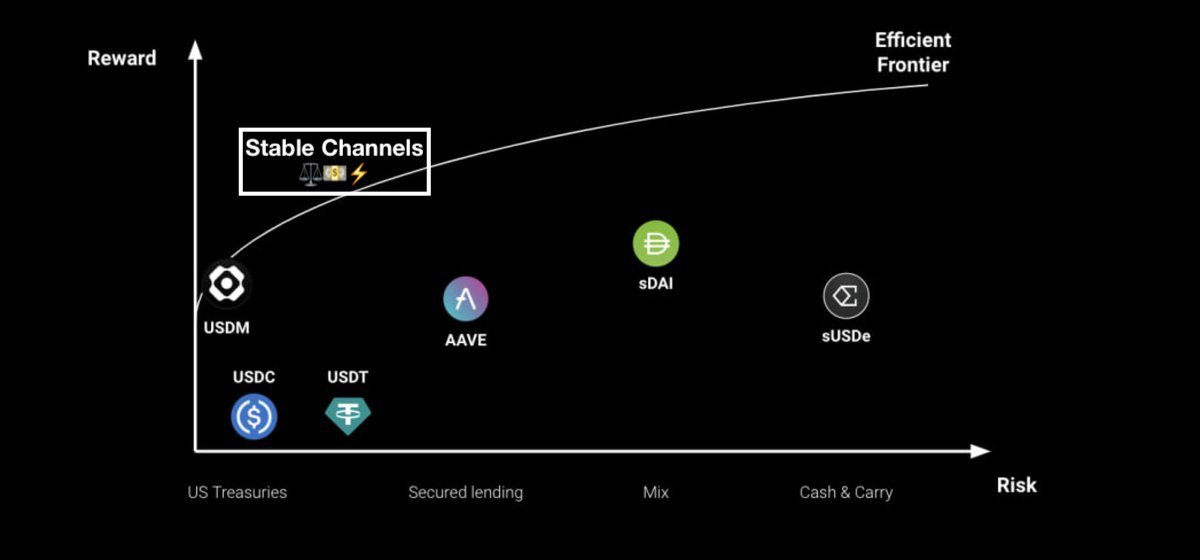 Reward

Efficient Frontier

Stable Channels
⚖️💵⚡

USDM

AAVE

sDAI

sUSDe

USDC

USDT

US Treasuries

Secured lending

Mix

Cash & Carry

Risk